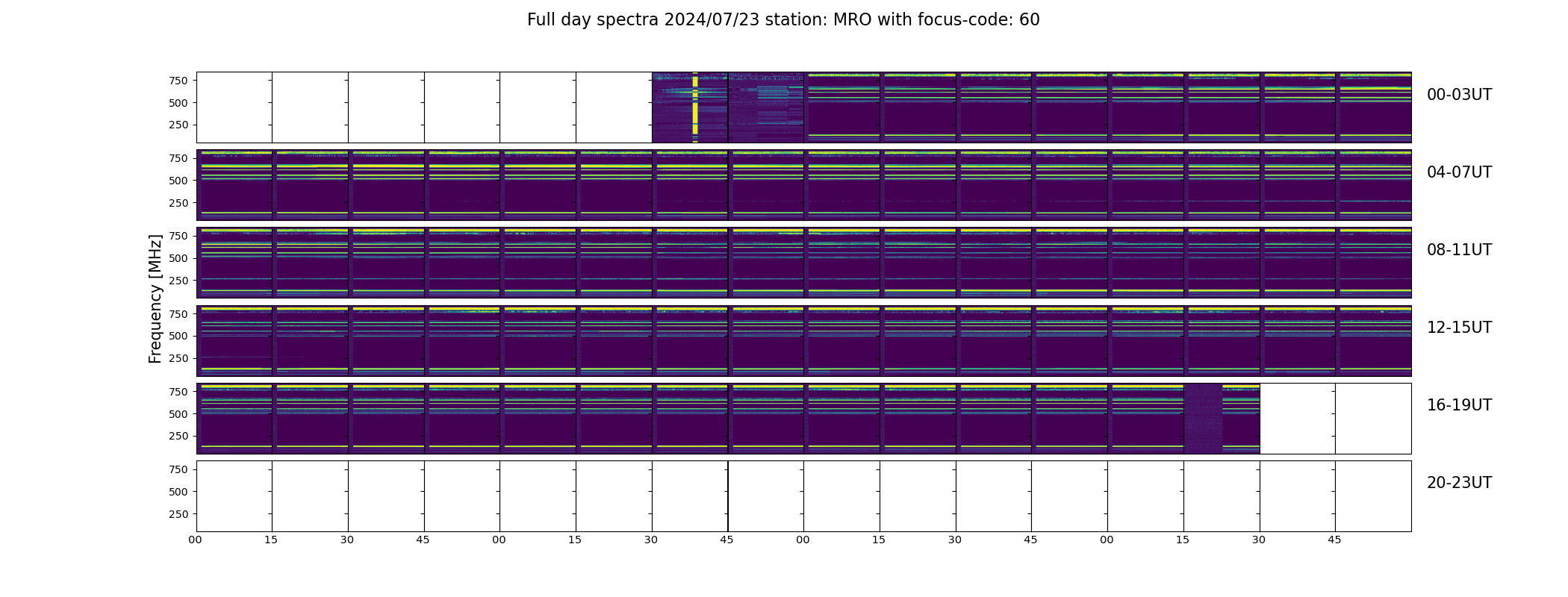 Full day spectra 2024/07/23 station: MRO with focus-code: 60

Frequency [MHz]

750
500
250
00-03UT

750
500
250
04-07UT

750
500
250
08-11UT

750
500
250
12-15UT

750
500
250
16-19UT

750
500
250
20-23UT

00 15 30 45 00 15 30 45 00 15 30 45 00 15 30 45